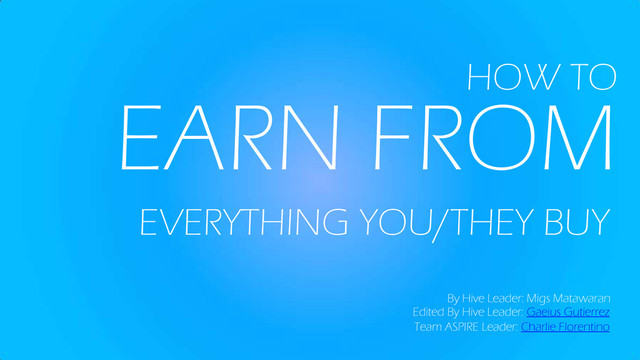 HOW TO
EARN FROM
EVERYTHING YOU/THEY BUY

By Hive Leader: Migs Matawaran
Edited By Hive Leader: Gaeius Gutierrez
Team ASPIRE Leader: Charlie Florentino